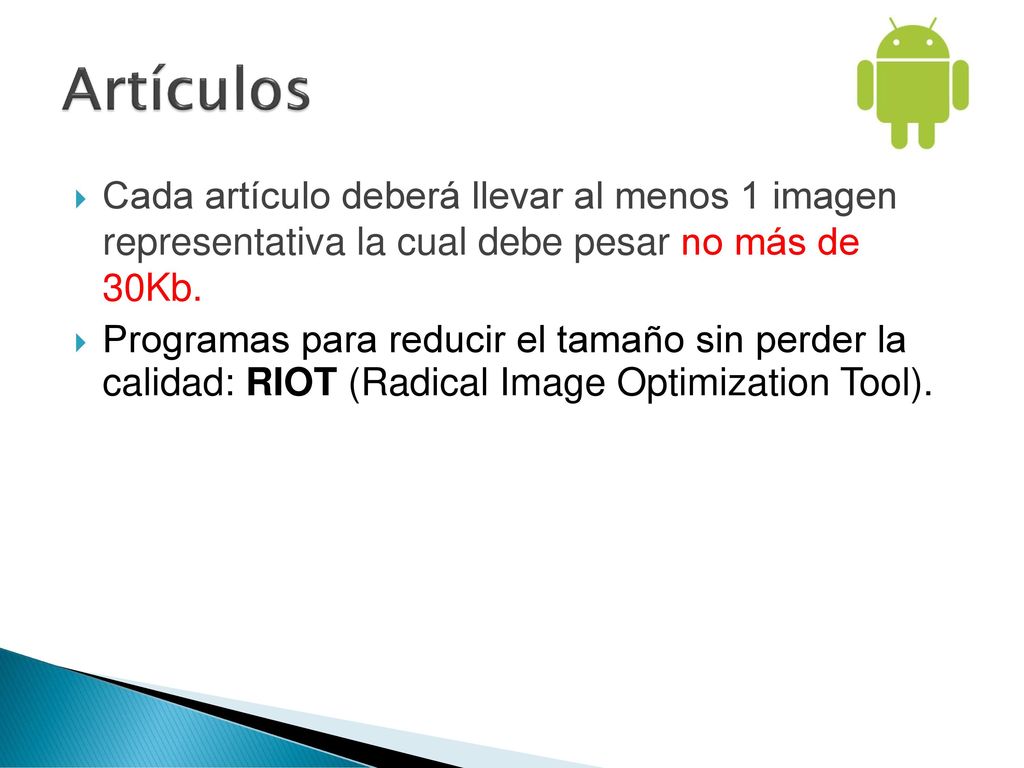 Artículos

Cada artículo deberá llevar al menos 1 imagen representativa la cual debe pesar no más de 30Kb.

Programas para reducir el tamaño sin perder la calidad: RIOT (Radical Image Optimization Tool).